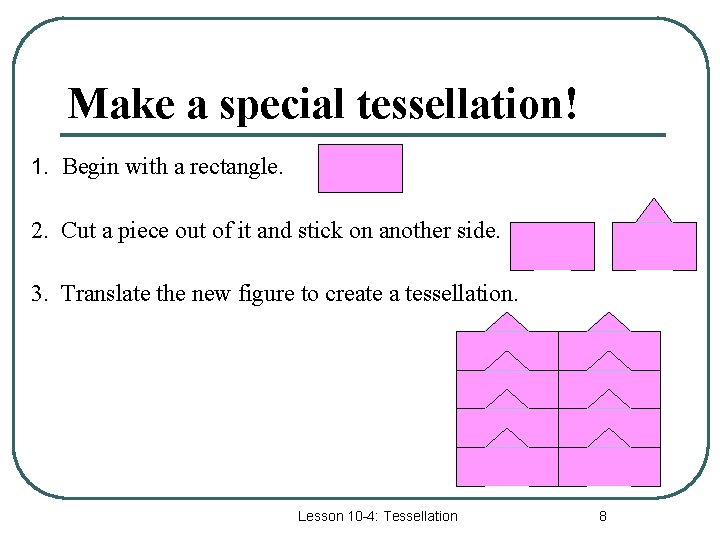 Make a special tessellation!

1. Begin with a rectangle.

2. Cut a piece out of it and stick on another side.

3. Translate the new figure to create a tessellation.

Lesson 10-4: Tessellation

8